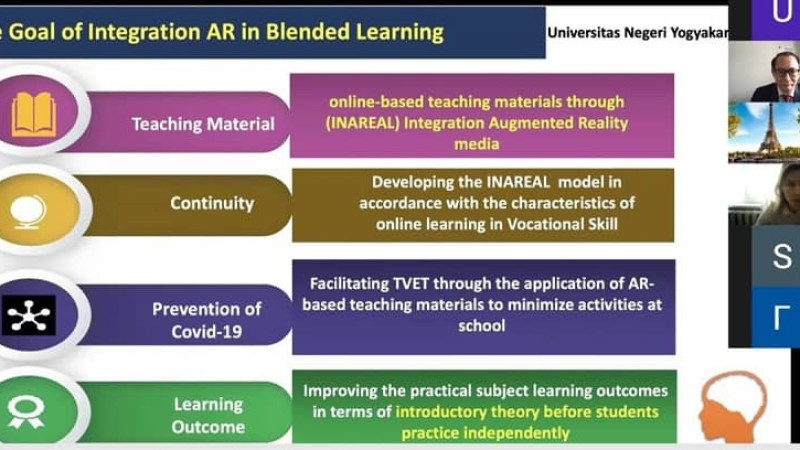 e Goal of Integration AR in Blended Learning

Universitas Negeri Yogyakar

Teaching Material

online-based teaching materials through (INAREAL) Integration Augmented Reality media

Continuity

Developing the INAREAL model in accordance with the characteristics of online learning in Vocational Skill

Prevention of Covid-19

Facilitating TVET through the application of AR-based teaching materials to minimize activities at school

Learning Outcome

Improving the practical subject learning outcomes in terms of introductory theory before students practice independently

U

S

Г